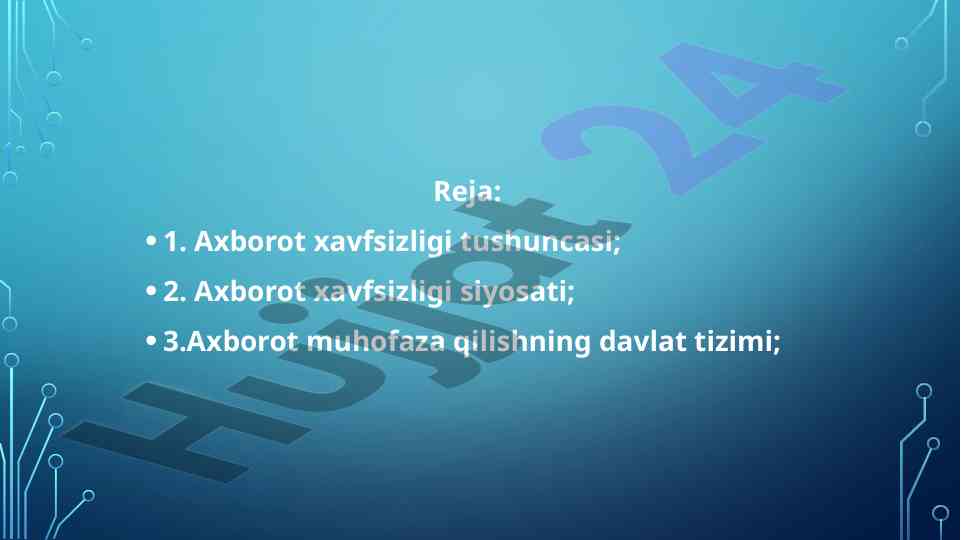 Reja:

• 1. Axborot xavfsizligi tushuncasi;

• 2. Axborot xavfsizligi siyosati;

• 3.Axborot muhofaza qilishning davlat tizimi;

Hujjat 24